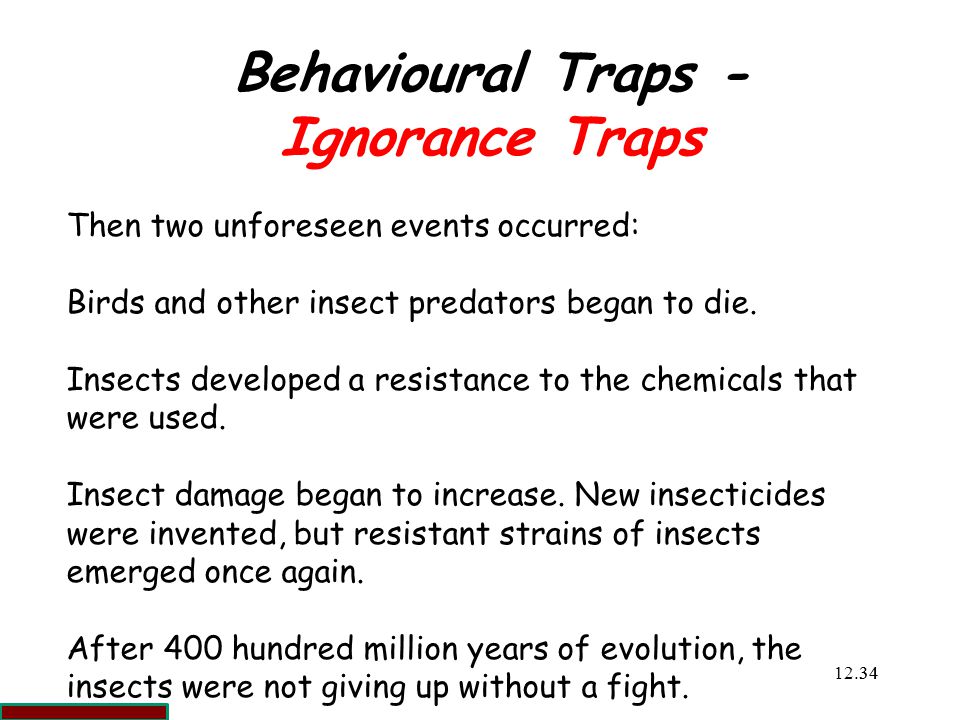 Behavioural Traps -
Ignorance Traps

Then two unforeseen events occurred:

Birds and other insect predators began to die.

Insects developed a resistance to the chemicals that were used.

Insect damage began to increase. New insecticides were invented, but resistant strains of insects emerged once again.

After 400 hundred million years of evolution, the insects were not giving up without a fight.

12.34